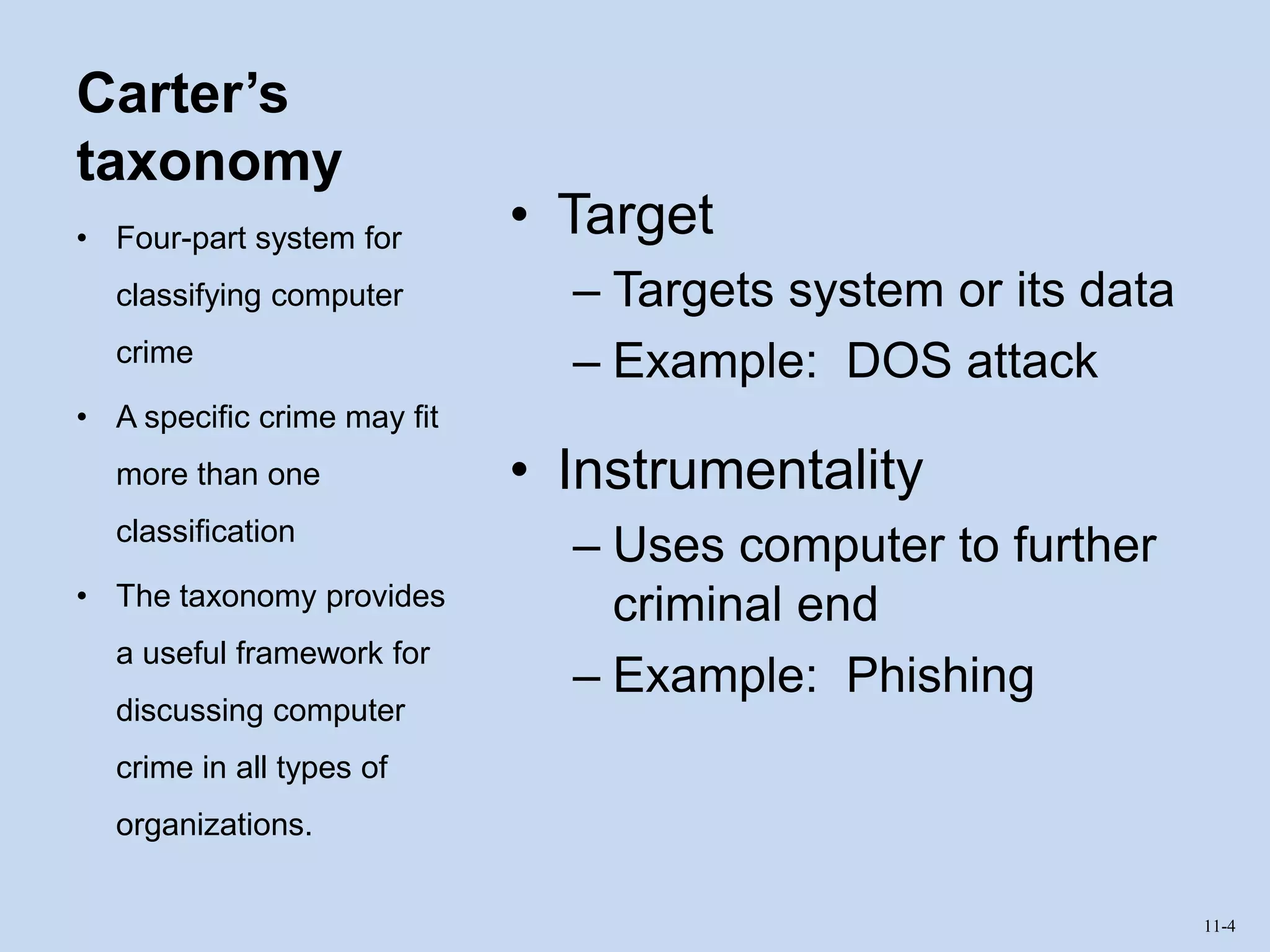 Carter’s taxonomy

• Four-part system for classifying computer crime
• A specific crime may fit more than one classification
• The taxonomy provides a useful framework for discussing computer crime in all types of organizations.

• Target
– Targets system or its data
– Example: DOS attack

• Instrumentality
– Uses computer to further criminal end
– Example: Phishing

11-4